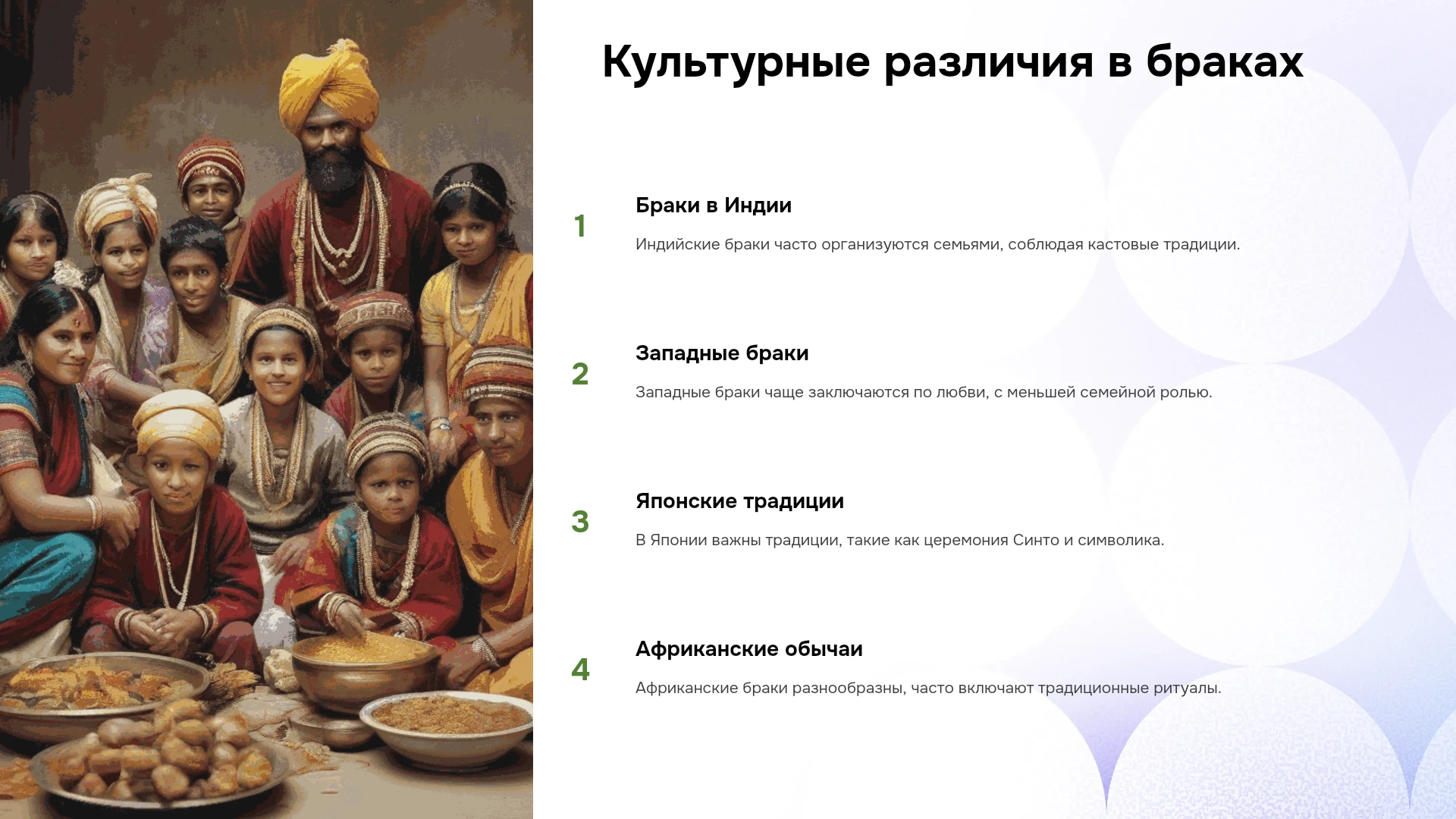 Культурные различия в браках

1

Браки в Индии

Индийские браки часто организуются семьями, соблюдая кастовые традиции.

2

Западные браки

Западные браки чаще заключаются по любви, с меньшей семейной ролью.

3

Японские традиции

В Японии важны традиции, такие как церемония Синто и символика.

4

Африканские обычаи

Африканские браки разнообразны, часто включают традиционные ритуалы.